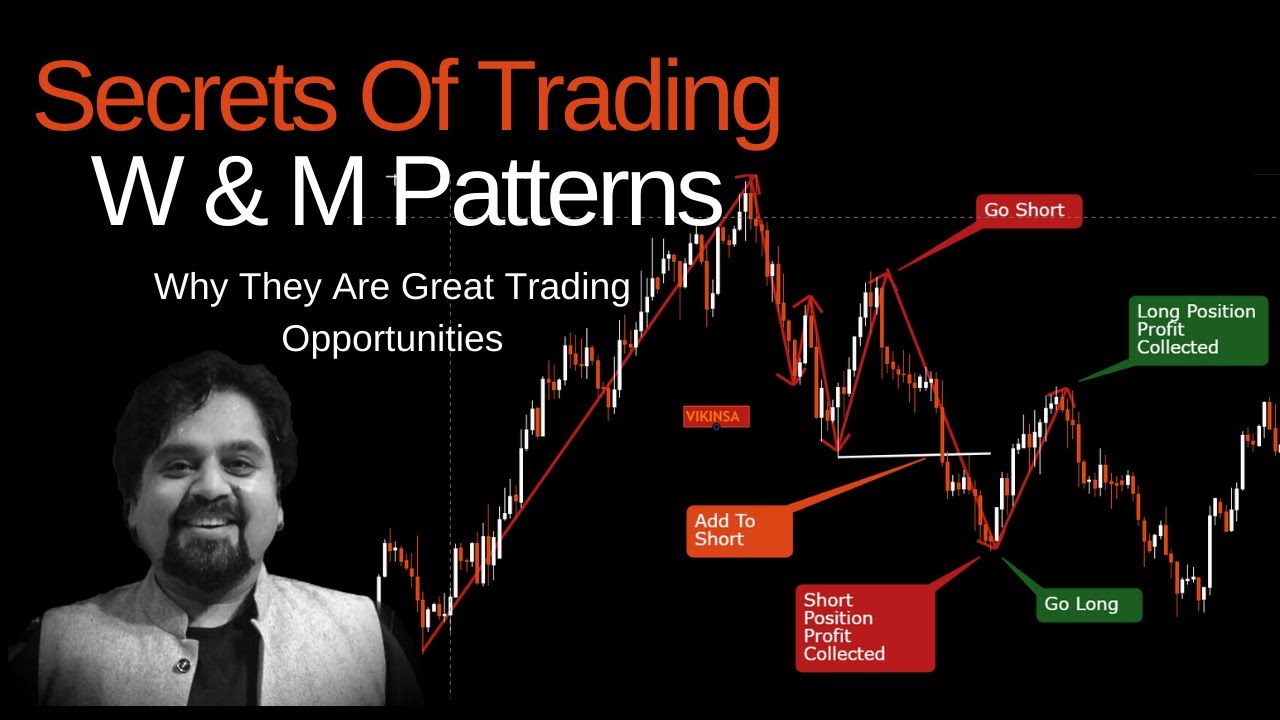 Secrets Of Trading
W & M Patterns

Why They Are Great Trading Opportunities

Go Short

Long Position Profit Collected

VIKINSA

Add To Short

Short Position Profit Collected

Go Long